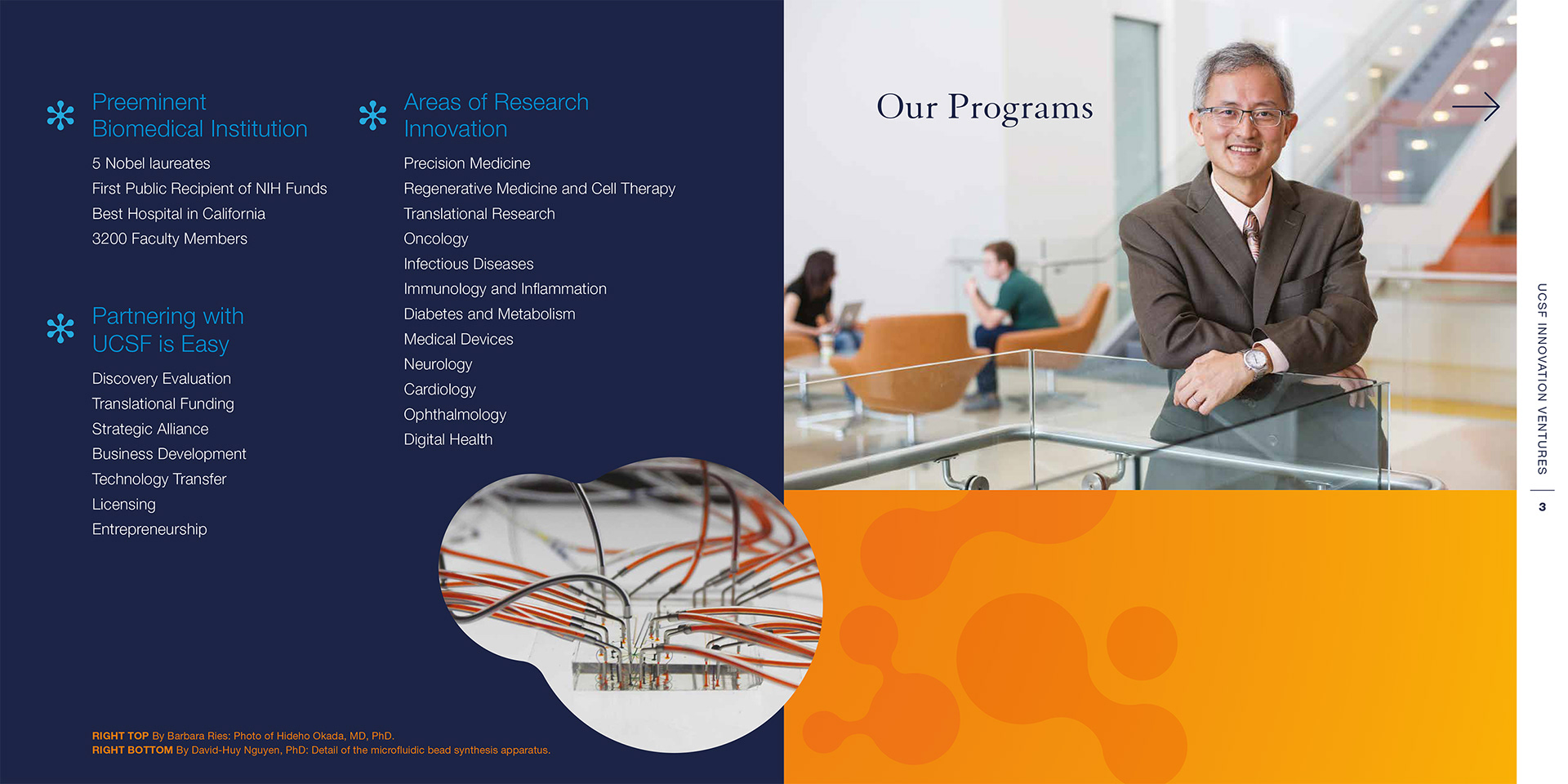 Preeminent Biomedical Institution

5 Nobel laureates
First Public Recipient of NIH Funds
Best Hospital in California
3200 Faculty Members

Partnering with UCSF is Easy

Discovery Evaluation
Translational Funding
Strategic Alliance
Business Development
Technology Transfer
Licensing
Entrepreneurship

Areas of Research Innovation

Precision Medicine
Regenerative Medicine and Cell Therapy
Translational Research
Oncology
Infectious Diseases
Immunology and Inflammation
Diabetes and Metabolism
Medical Devices
Neurology
Cardiology
Ophthalmology
Digital Health

RIGHT TOP By Barbara Ries: Photo of Hideho Okada, MD, PhD.
RIGHT BOTTOM By David-Huy Nguyen, PhD: Detail of the microfluidic bead synthesis apparatus.

Our Programs

UCSF INNOVATION VENTURES

3